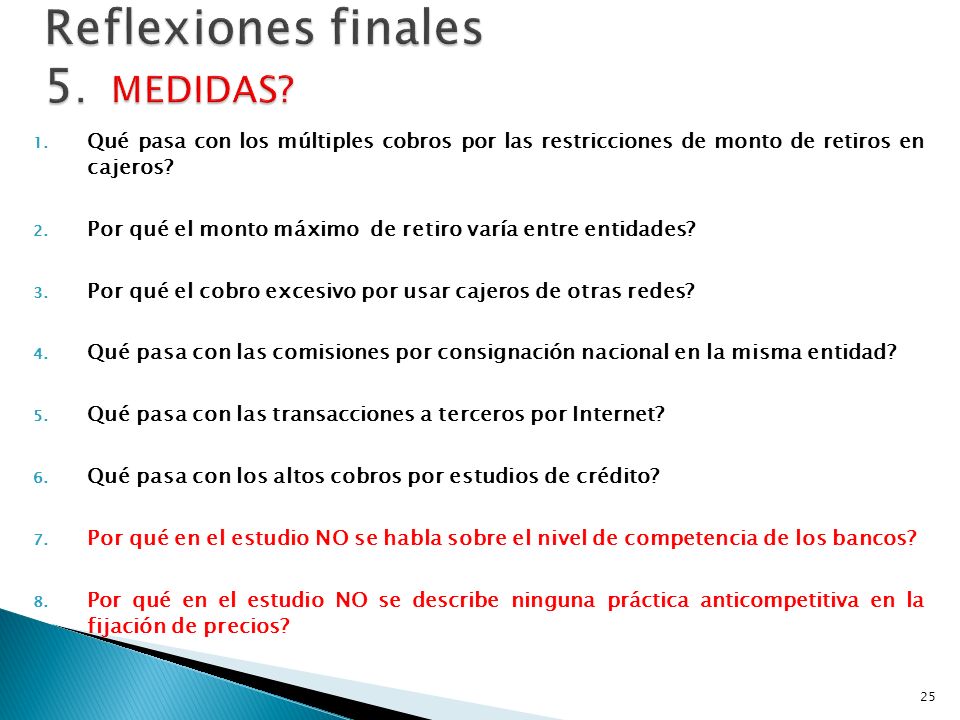 Reflexiones finales
5. MEDIDAS?

1. Qué pasa con los múltiples cobros por las restricciones de monto de retiros en cajeros?

2. Por qué el monto máximo de retiro varía entre entidades?

3. Por qué el cobro excesivo por usar cajeros de otras redes?

4. Qué pasa con las comisiones por consignación nacional en la misma entidad?

5. Qué pasa con las transacciones a terceros por Internet?

6. Qué pasa con los altos cobros por estudios de crédito?

7. Por qué en el estudio NO se habla sobre el nivel de competencia de los bancos?

8. Por qué en el estudio NO se describe ninguna práctica anticompetitiva en la fijación de precios?

25